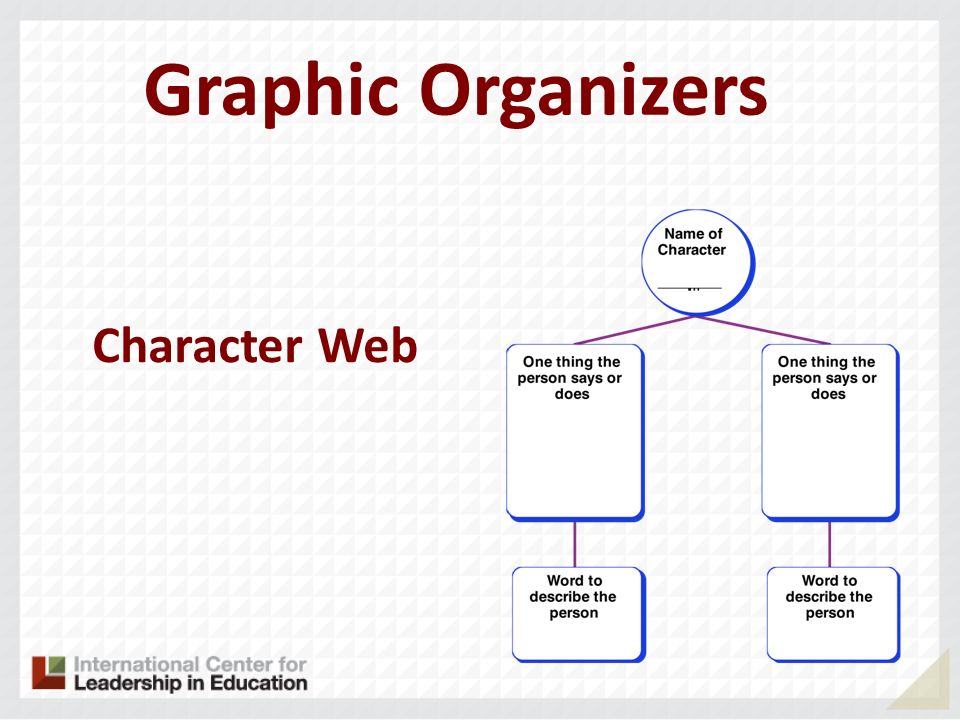 Graphic Organizers

Character Web

Name of Character

One thing the person says or does

One thing the person says or does

Word to describe the person

Word to describe the person

International Center for Leadership in Education